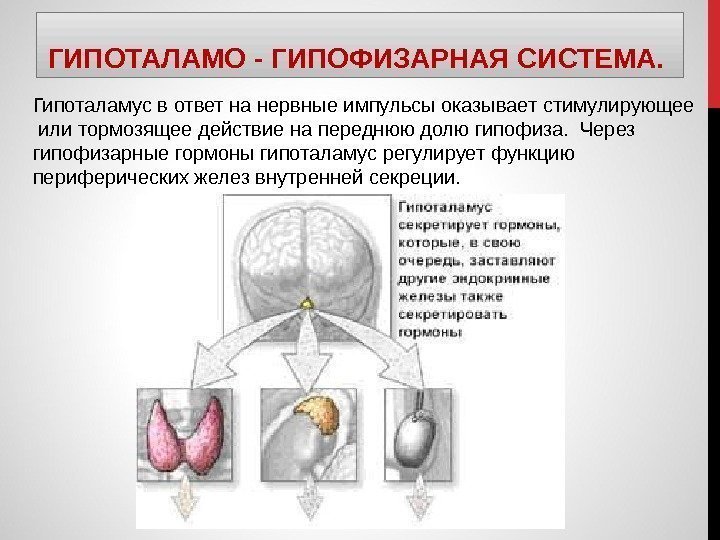 ГИПОТАЛАМО - ГИПОФИЗАРНАЯ СИСТЕМА.

Гипоталамус в ответ на нервные импульсы оказывает стимулирующее или тормозящее действие на переднюю долю гипофиза. Через гипофизарные гормоны гипоталамус регулирует функцию периферических желез внутренней секреции.

Гипоталамус секретирует гормоны, которые, в свою очередь, заставляют другие эндокринные железы также секретировать гормоны